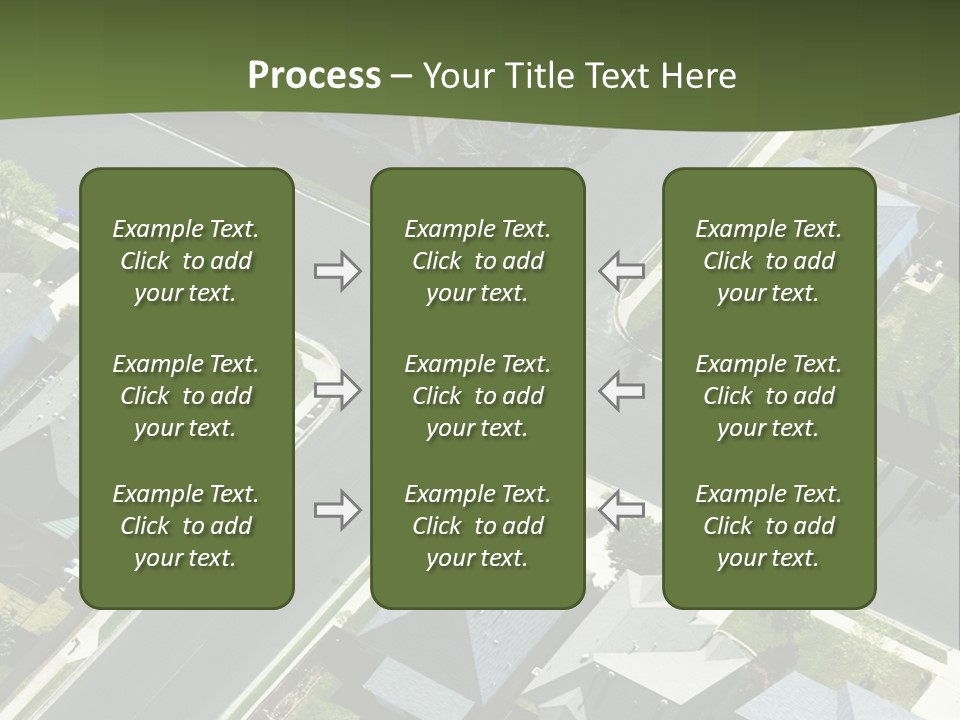 Process – Your Title Text Here

Example Text. Click to add your text.

Example Text. Click to add your text.

Example Text. Click to add your text.

Example Text. Click to add your text.

Example Text. Click to add your text.

Example Text. Click to add your text.

Example Text. Click to add your text.

Example Text. Click to add your text.

Example Text. Click to add your text.